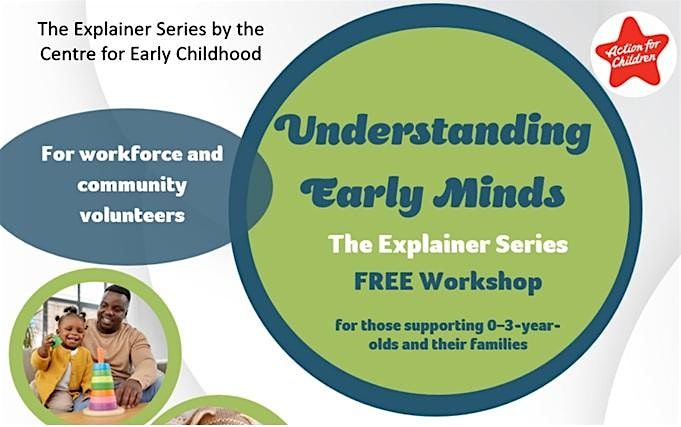 The Explainer Series by the Centre for Early Childhood

Action for Children

For workforce and community volunteers

Understanding Early Minds

The Explainer Series
FREE Workshop

for those supporting 0–3-year-olds and their families